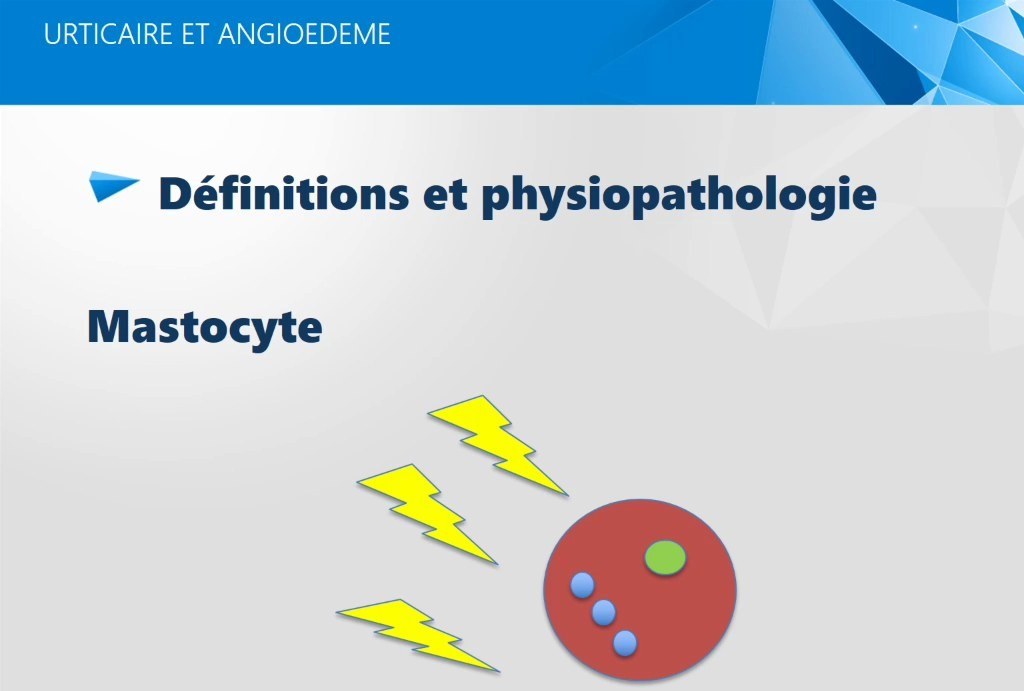 URTICAIRE ET ANGIOEDEME

Définitions et physiopathologie

Mastocyte